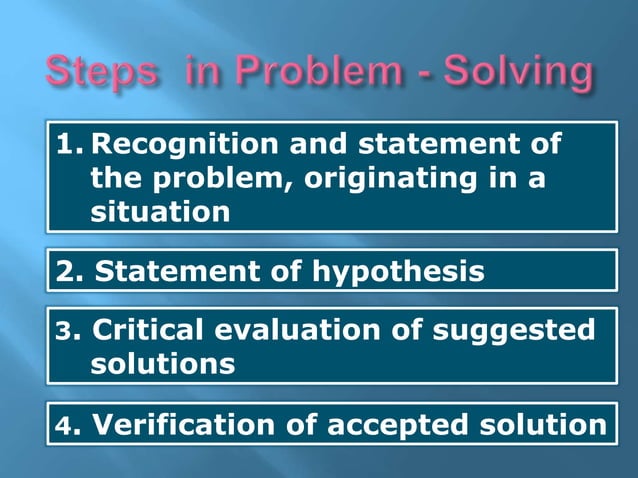 Steps in Problem - Solving

1. Recognition and statement of the problem, originating in a situation

2. Statement of hypothesis

3. Critical evaluation of suggested solutions

4. Verification of accepted solution